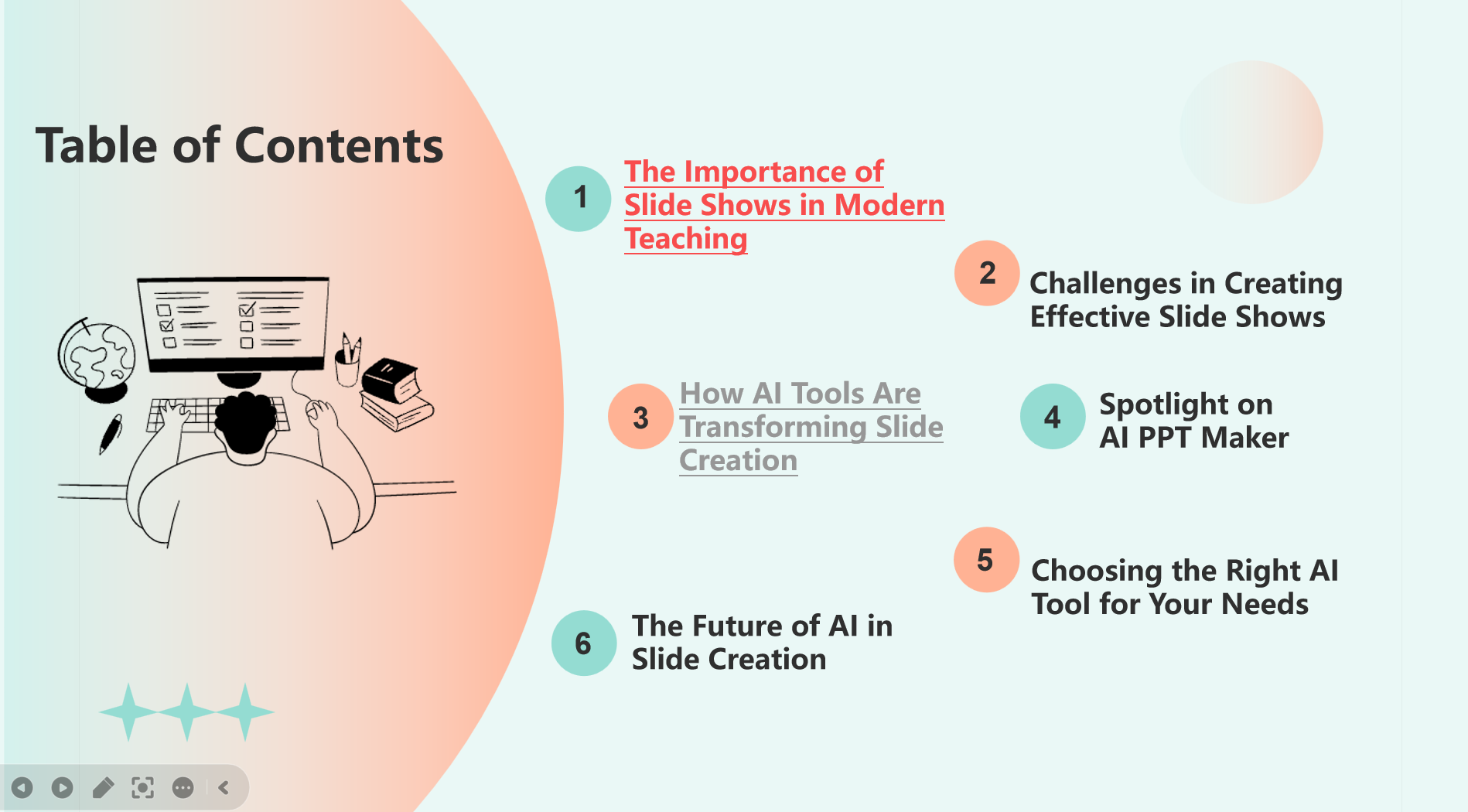 Table of Contents

1
The Importance of Slide Shows in Modern Teaching

2
Challenges in Creating Effective Slide Shows

3
How AI Tools Are Transforming Slide Creation

4
Spotlight on AI PPT Maker

5
Choosing the Right AI Tool for Your Needs

6
The Future of AI in Slide Creation